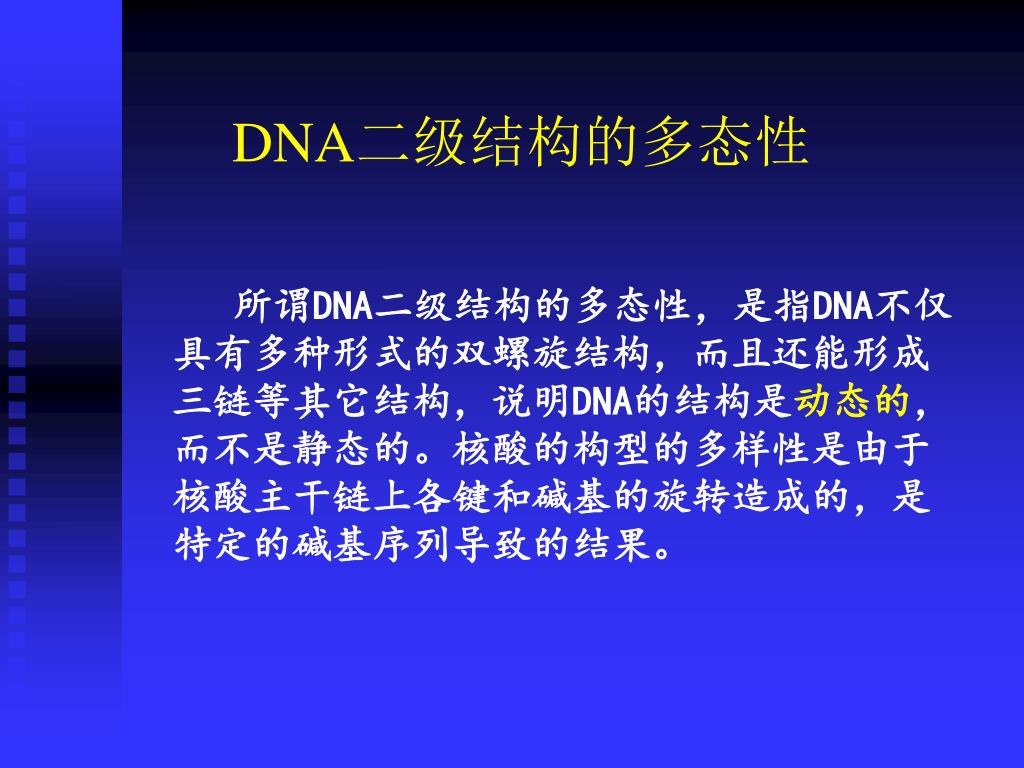 DNA二级结构的多态性

所谓DNA二级结构的多态性，是指DNA不仅具有多种形式的双螺旋结构，而且还能形成三链等其它结构，说明DNA的结构是动态的，而不是静态的。核酸的构型的多样性是由于核酸主干链上各键和碱基的旋转造成的，是特定的碱基序列导致的结果。